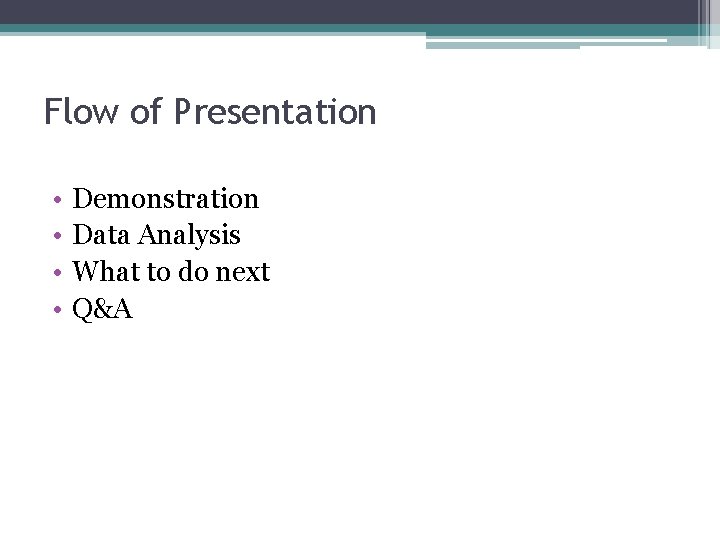 Flow of Presentation

• Demonstration
• Data Analysis
• What to do next
• Q&A